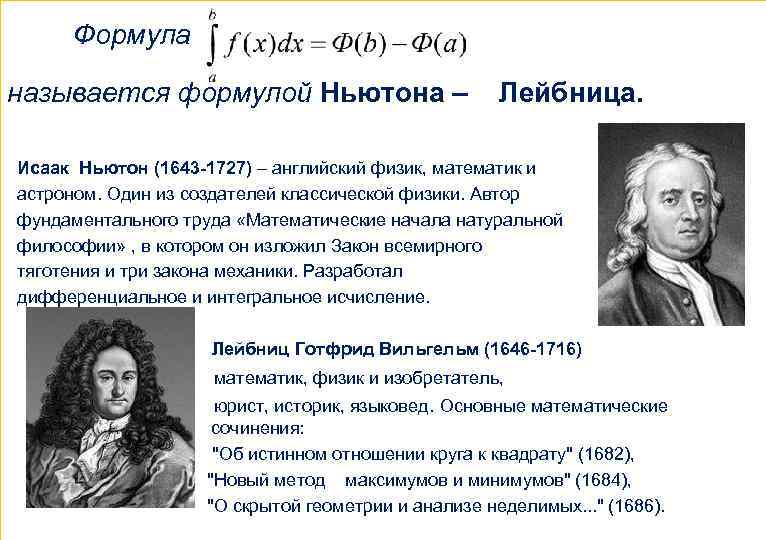 Формула $\int_a^b f(x)dx = \Phi(b) - \Phi(a)$

называется формулой Ньютона – Лейбница.

Исаак Ньютон (1643-1727) – английский физик, математик и астроном. Один из создателей классической физики. Автор фундаментального труда «Математические начала натуральной философии» , в котором он изложил Закон всемирного тяготения и три закона механики. Разработал дифференциальное и интегральное исчисление.

Лейбниц Готфрид Вильгельм (1646-1716)

математик, физик и изобретатель,

юрист, историк, языковед. Основные математические сочинения:

"Об истинном отношении круга к квадрату" (1682),

"Новый метод максимумов и минимумов" (1684),

"О скрытой геометрии и анализе неделимых..." (1686).